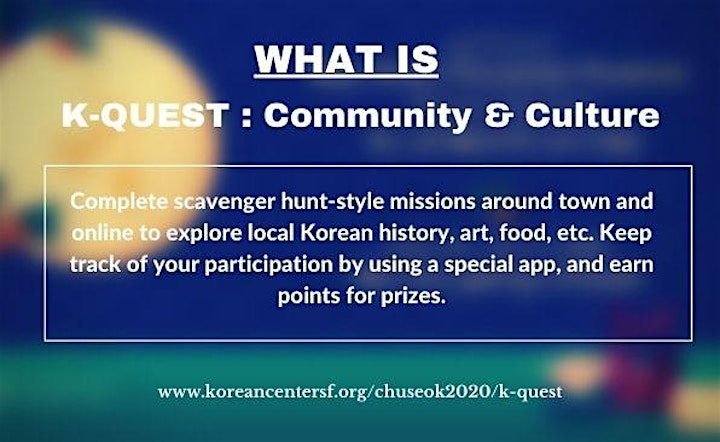 WHAT IS
K-QUEST : Community & Culture

Complete scavenger hunt-style missions around town and online to explore local Korean history, art, food, etc. Keep track of your participation by using a special app, and earn points for prizes.

www.koreancentersf.org/chuseok2020/k-quest